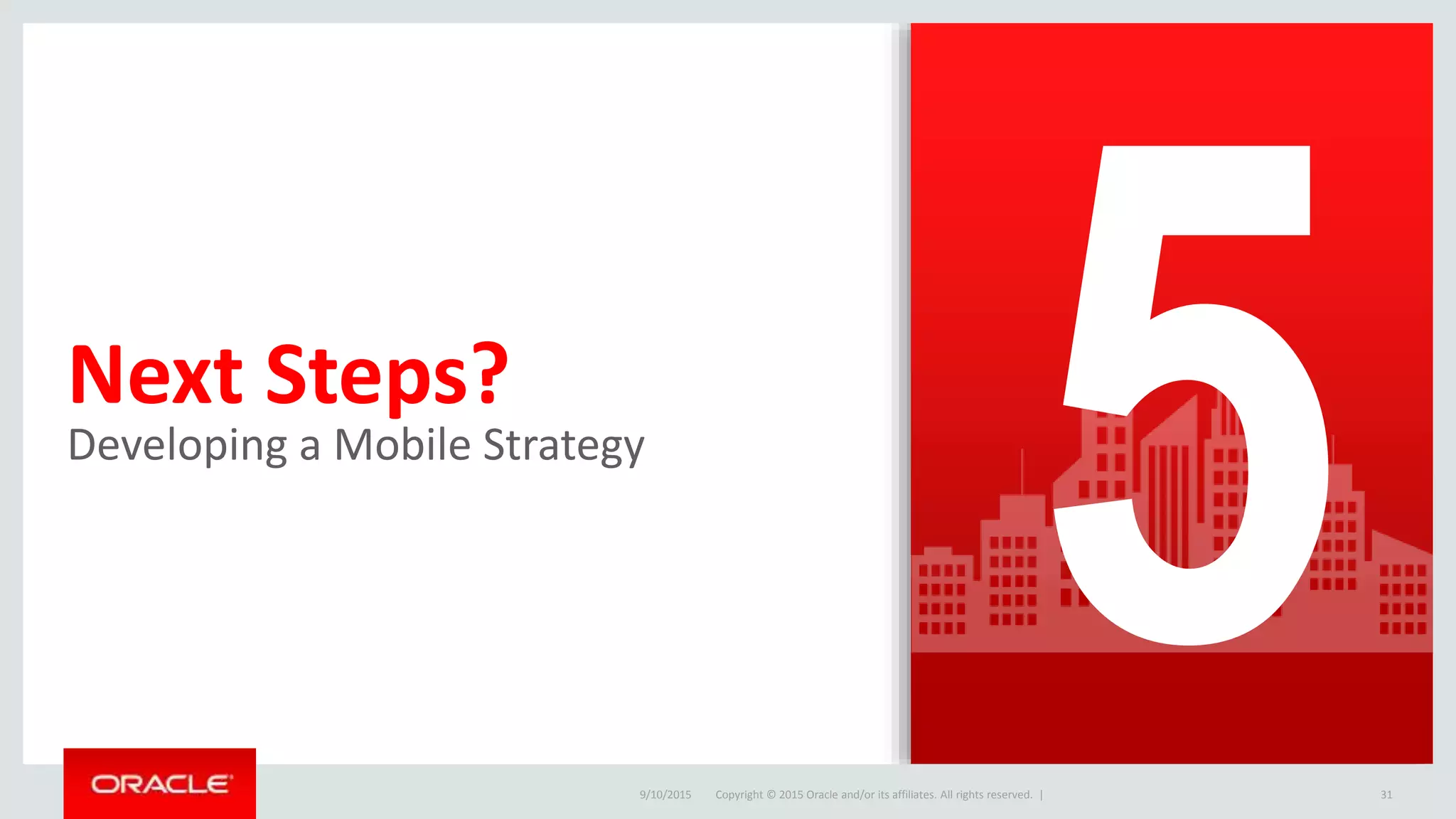 Next Steps?

Developing a Mobile Strategy

5

ORACLE

9/10/2015 Copyright © 2015 Oracle and/or its affiliates. All rights reserved. |

31